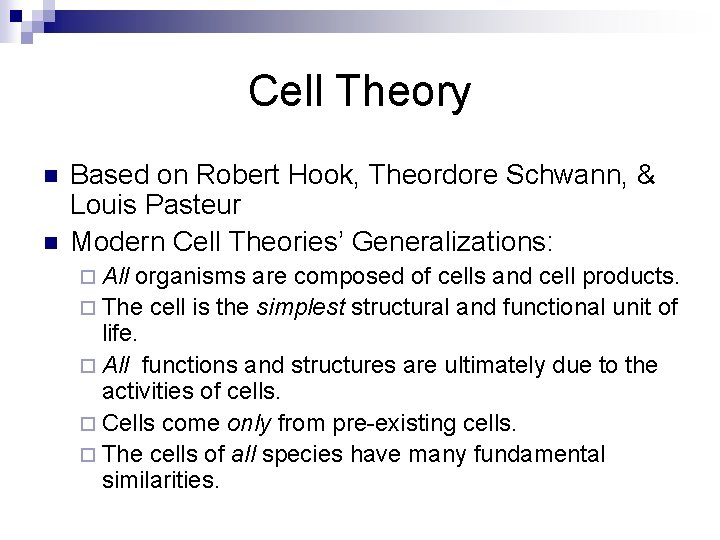 Cell Theory

Based on Robert Hook, Theordore Schwann, & Louis Pasteur

Modern Cell Theories' Generalizations:

All organisms are composed of cells and cell products.

The cell is the simplest structural and functional unit of life.

All functions and structures are ultimately due to the activities of cells.

Cells come only from pre-existing cells.

The cells of all species have many fundamental similarities.